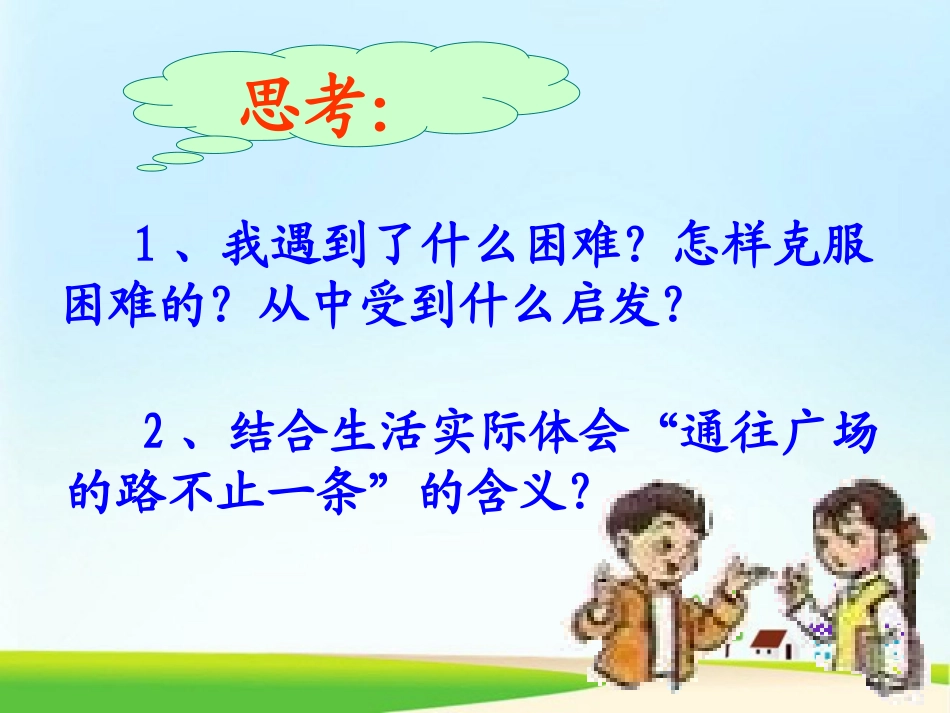 思考:

1、我遇到了什么困难？怎样克服困难的？从中受到什么启发？

2、结合生活实际体会“通往广场的路不止一条”的含义？